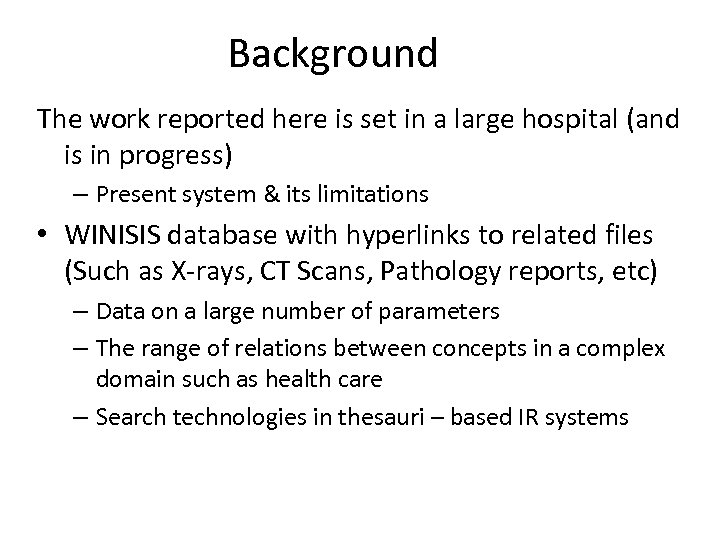 Background

The work reported here is set in a large hospital (and is in progress)

– Present system & its limitations

• WINISIS database with hyperlinks to related files (Such as X-rays, CT Scans, Pathology reports, etc)

– Data on a large number of parameters

– The range of relations between concepts in a complex domain such as health care

– Search technologies in thesauri – based IR systems